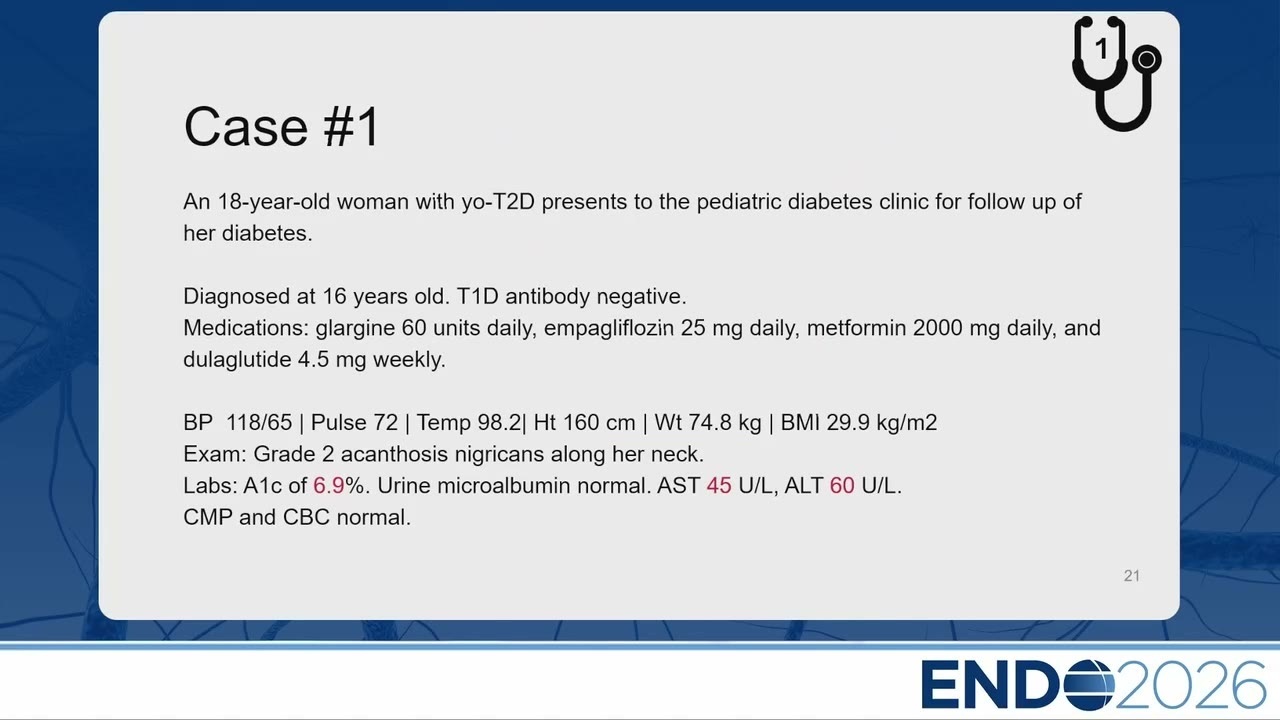 1

Case #1

An 18-year-old woman with yo-T2D presents to the pediatric diabetes clinic for follow up of her diabetes.

Diagnosed at 16 years old. T1D antibody negative.
Medications: glargine 60 units daily, empagliflozin 25 mg daily, metformin 2000 mg daily, and dulaglutide 4.5 mg weekly.

BP 118/65 | Pulse 72 | Temp 98.2| Ht 160 cm | Wt 74.8 kg | BMI 29.9 kg/m2
Exam: Grade 2 acanthosis nigricans along her neck.
Labs: A1c of 6.9%. Urine microalbumin normal. AST 45 U/L, ALT 60 U/L.
CMP and CBC normal.

21

ENDO2026